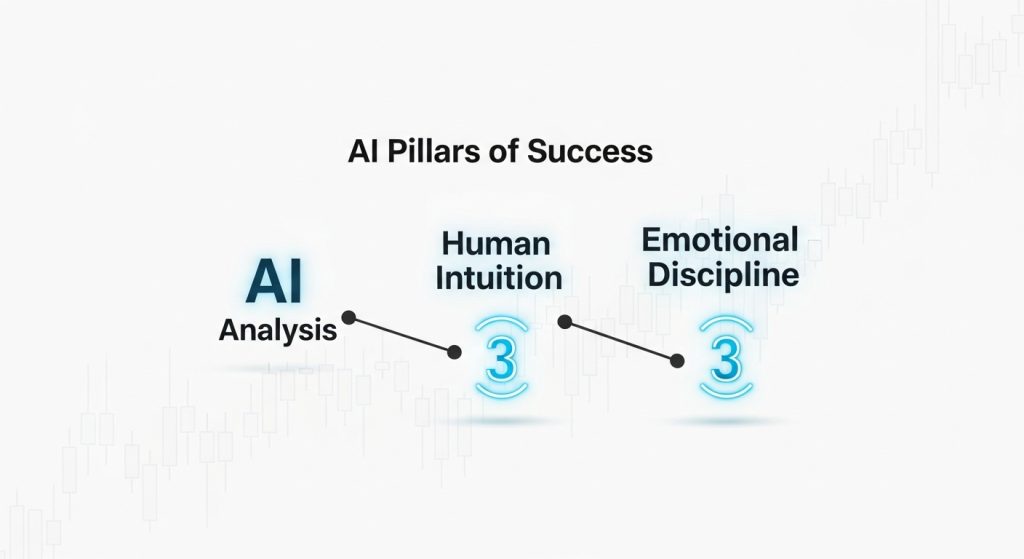 AI Pillars of Success

AI
Analysis

Human
Intuition

3

Emotional
Discipline

3